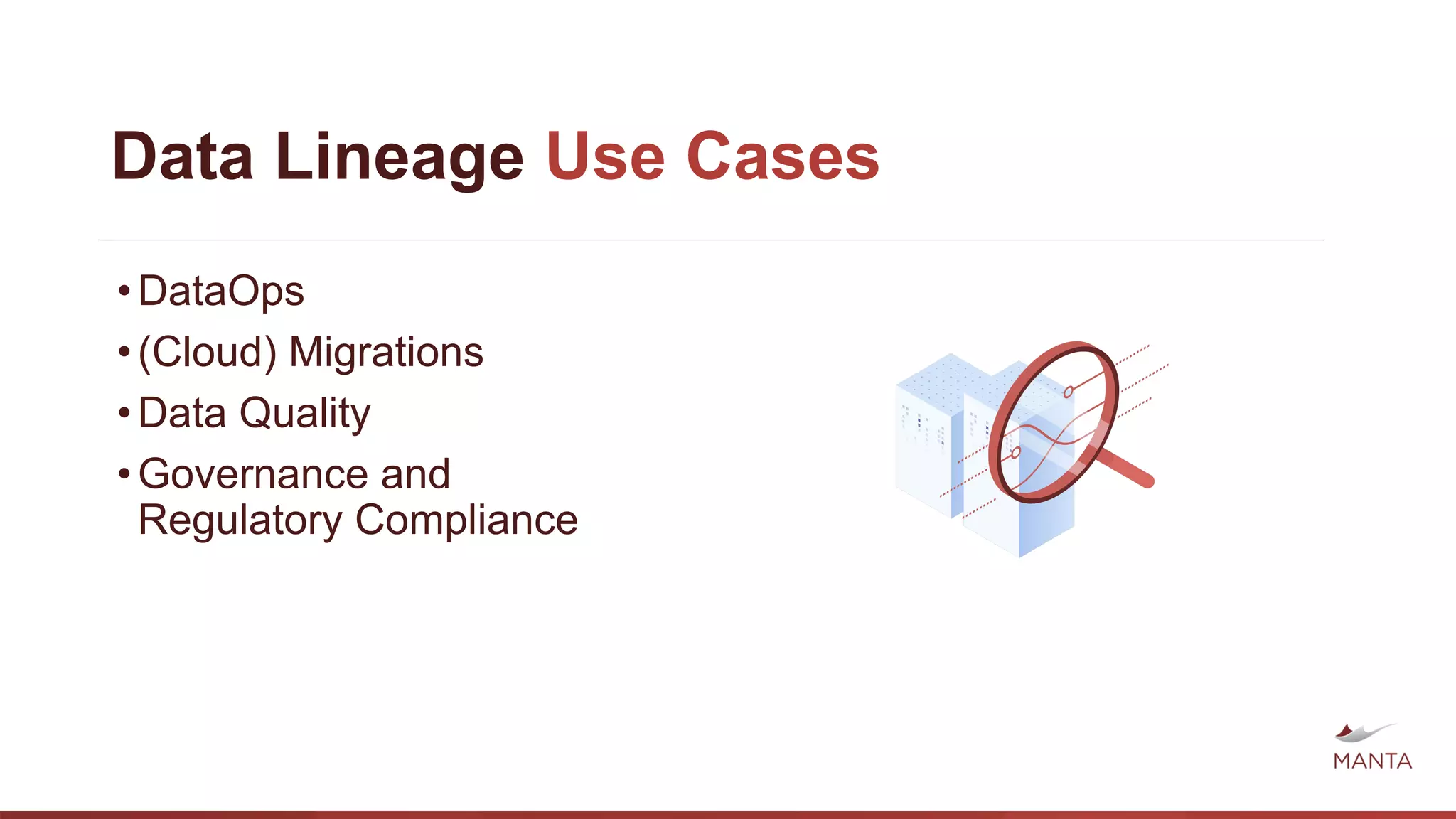 Data Lineage Use Cases

• DataOps
• (Cloud) Migrations
• Data Quality
• Governance and Regulatory Compliance

MANTA